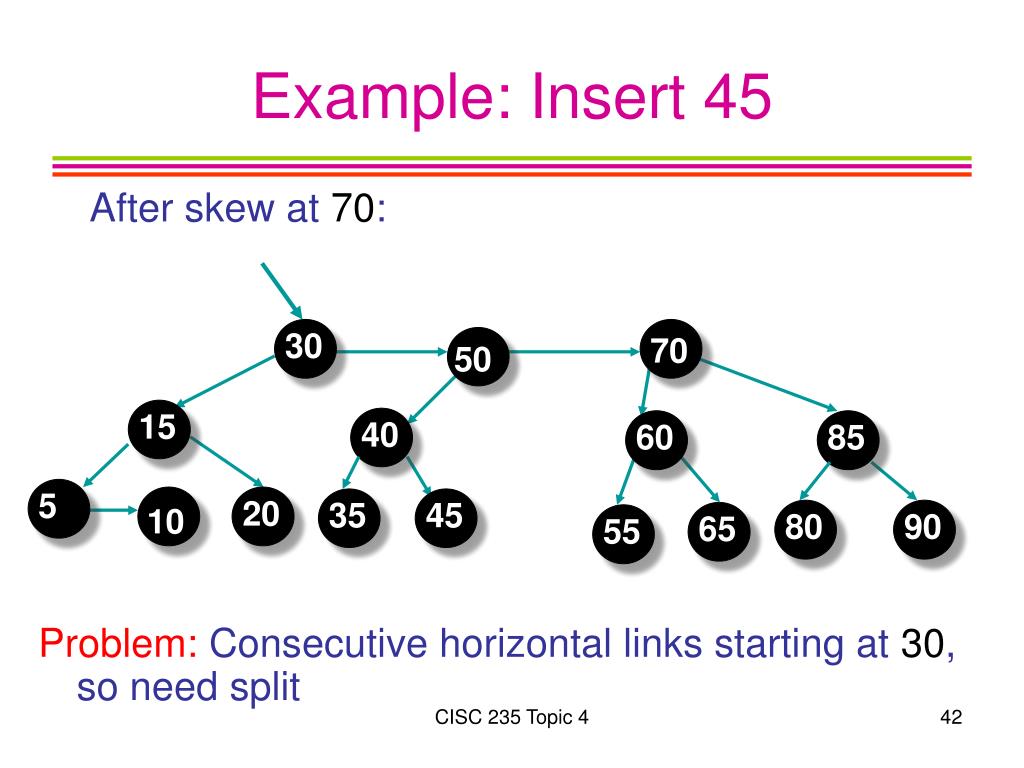 Example: Insert 45

After skew at 70:

30
50
70
15
40
60
85
5
10
20
35
45
55
65
80
90

Problem: Consecutive horizontal links starting at 30, so need split

CISC 235 Topic 4

42